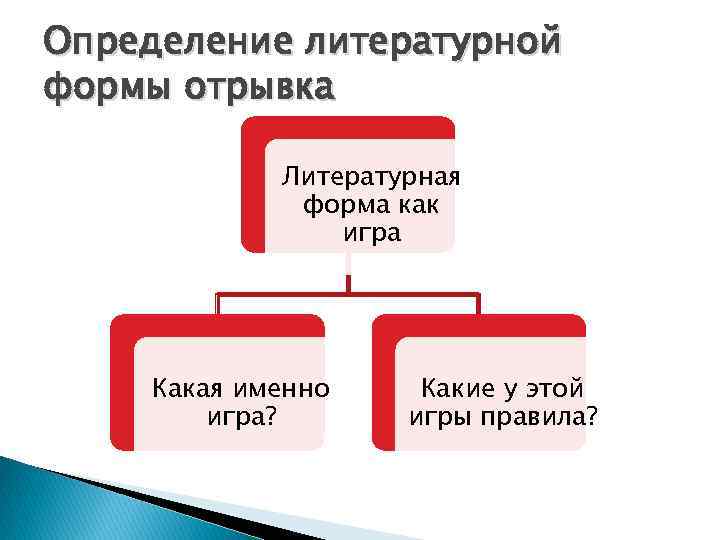 Определение литературной формы отрывка

Литературная форма как игра

Какая именно игра?

Какие у этой игры правила?